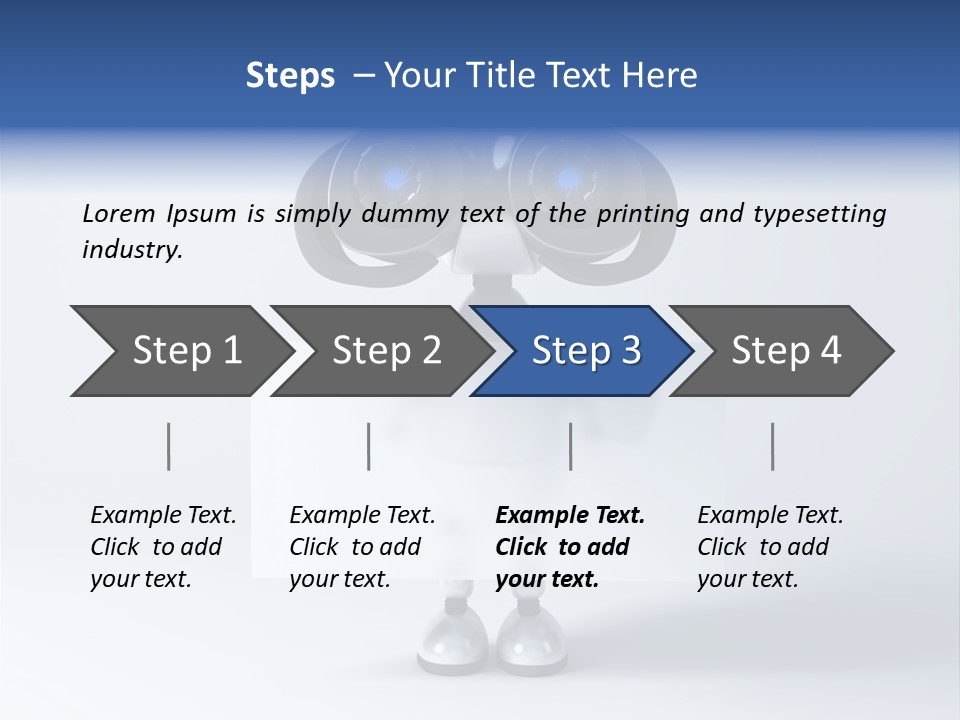 Steps – Your Title Text Here

Lorem Ipsum is simply dummy text of the printing and typesetting industry.

Step 1

Step 2

Step 3

Step 4

Example Text. Click to add your text.

Example Text. Click to add your text.

Example Text. Click to add your text.

Example Text. Click to add your text.